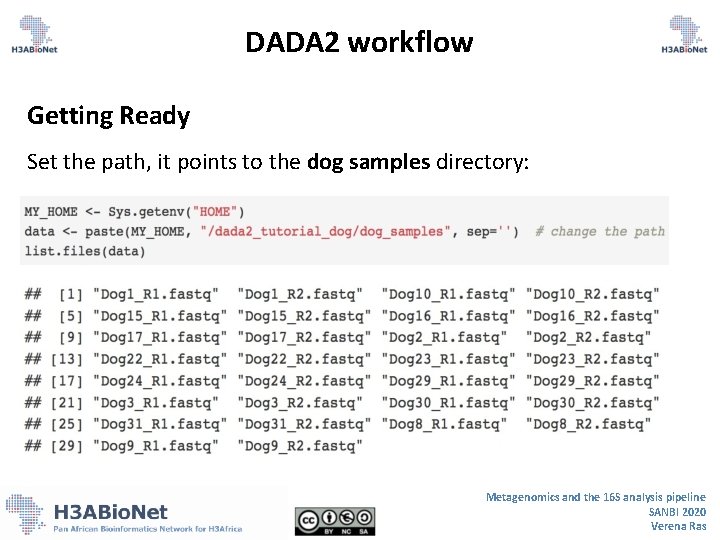 H3ABioNet

DADA2 workflow

H3ABioNet

Getting Ready

Set the path, it points to the dog samples directory:

MY_HOME <- Sys.getenv("HOME")
data <- paste(MY_HOME, "/dada2_tutorial_dog/dog_samples", sep='')  # change the path
list.files(data)

##  [1] "Dog1_R1.fastq"  "Dog1_R2.fastq"  "Dog10_R1.fastq" "Dog10_R2.fastq"
##  [5] "Dog15_R1.fastq" "Dog15_R2.fastq" "Dog16_R1.fastq" "Dog16_R2.fastq"
##  [9] "Dog17_R1.fastq" "Dog17_R2.fastq" "Dog2_R1.fastq"  "Dog2_R2.fastq"
## [13] "Dog22_R1.fastq" "Dog22_R2.fastq" "Dog23_R1.fastq" "Dog23_R2.fastq"
## [17] "Dog24_R1.fastq" "Dog24_R2.fastq" "Dog29_R1.fastq" "Dog29_R2.fastq"
## [21] "Dog3_R1.fastq"  "Dog3_R2.fastq"  "Dog30_R1.fastq" "Dog30_R2.fastq"
## [25] "Dog31_R1.fastq" "Dog31_R2.fastq" "Dog8_R1.fastq"  "Dog8_R2.fastq"
## [29] "Dog9_R1.fastq"  "Dog9_R2.fastq"

H3ABioNet
Pan African Bioinformatics Network for H3Africa

BY NC SA

Metagenomics and the 16S analysis pipeline
SANBI 2020
Verena Ras